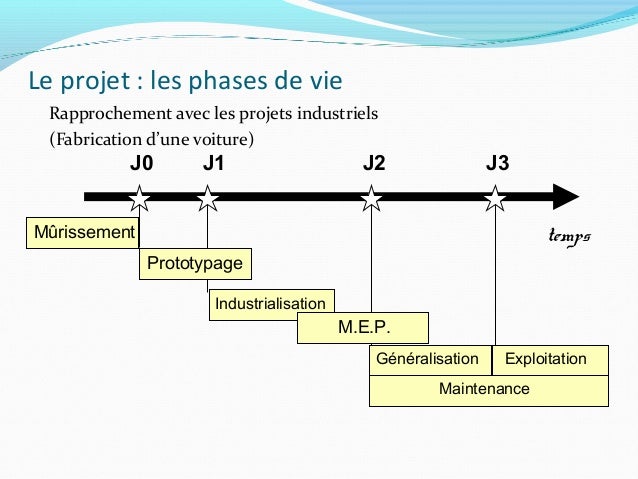 Le projet : les phases de vie

Rapprochement avec les projets industriels
(Fabrication d'une voiture)

J0 J1 J2 J3

temps

Mûrissement

Prototypage

Industrialisation

M.E.P.

Généralisation

Exploitation

Maintenance